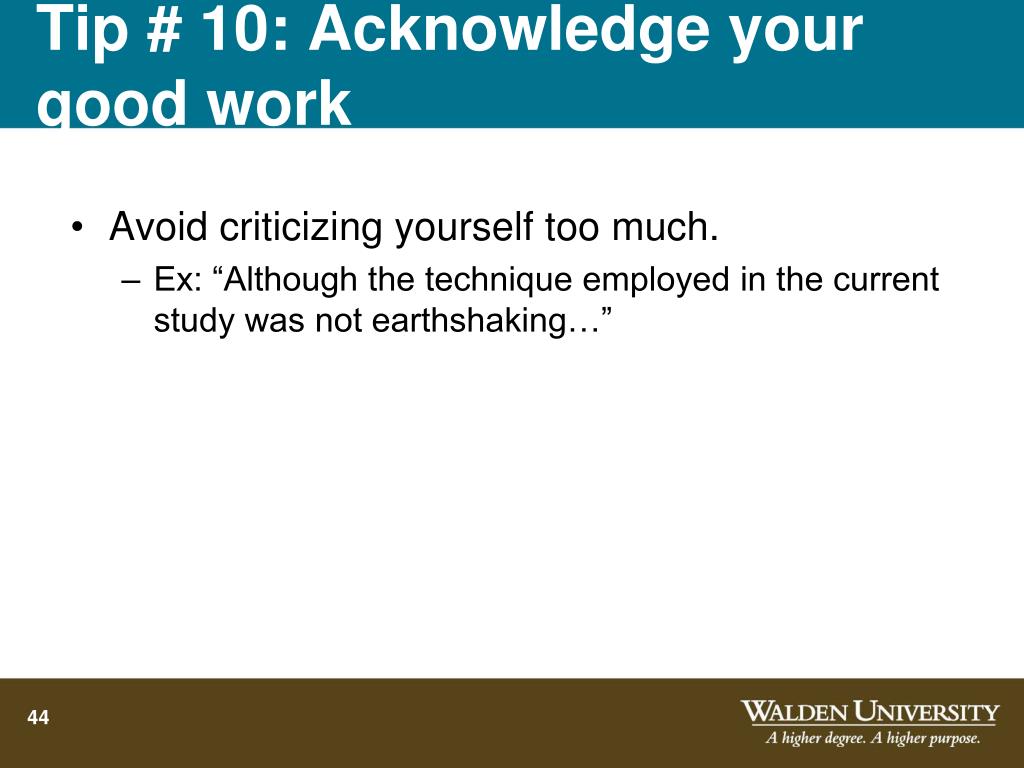 Tip # 10: Acknowledge your good work

• Avoid criticizing yourself too much.
– Ex: “Although the technique employed in the current study was not earthshaking…”

44

WALDEN UNIVERSITY
A higher degree. A higher purpose.